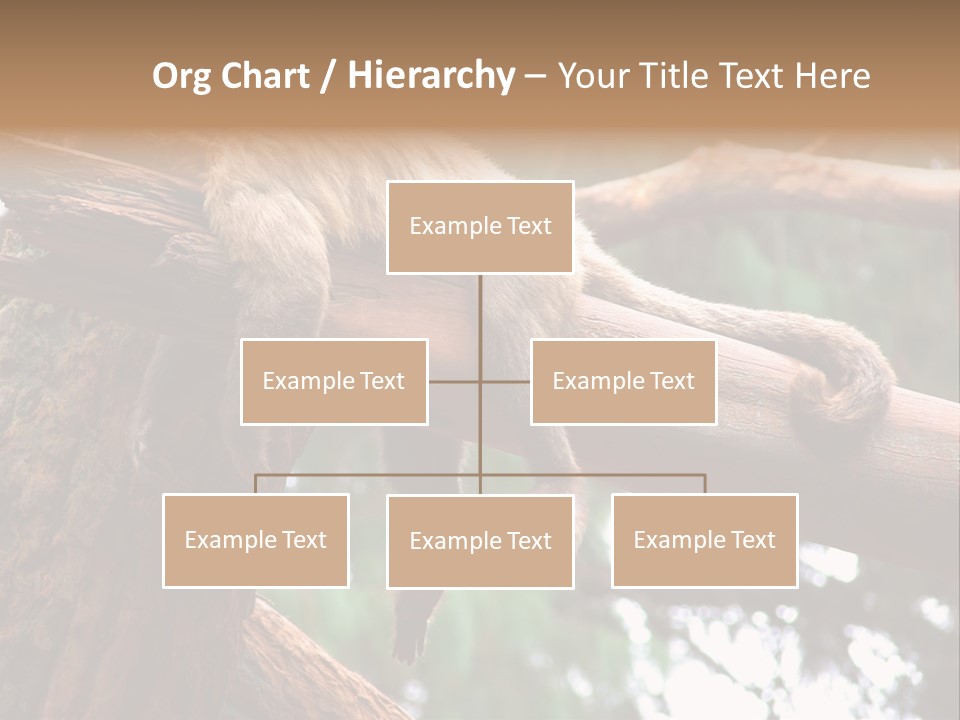 Org Chart / Hierarchy – Your Title Text Here

Example Text

Example Text

Example Text

Example Text

Example Text

Example Text